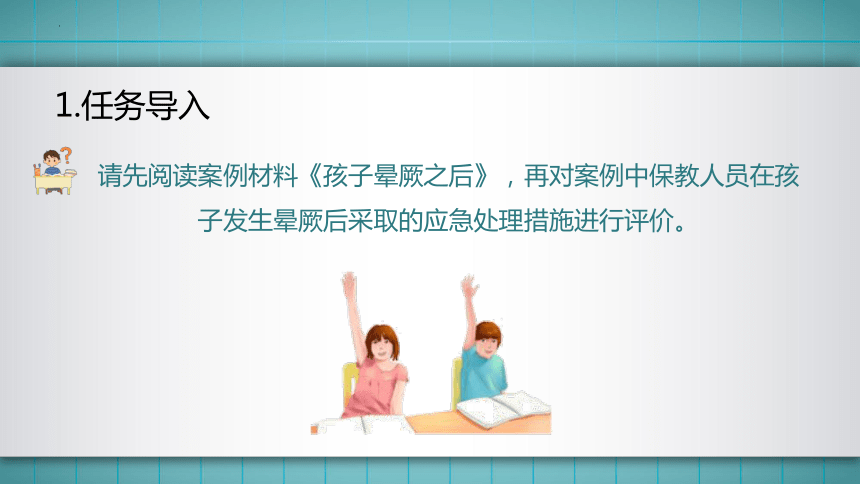 1.任务导入

请先阅读案例材料《孩子晕厥之后》，再对案例中保教人员在孩子发生晕厥后采取的应急处理措施进行评价。